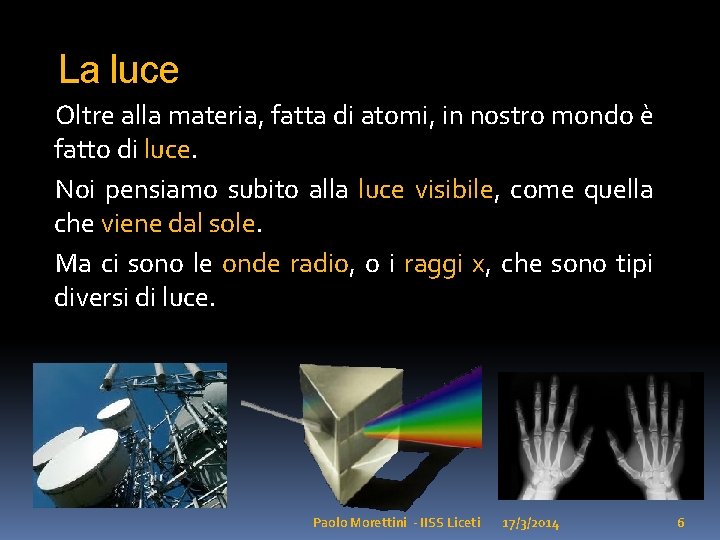 La luce

Oltre alla materia, fatta di atomi, in nostro mondo è fatto di luce.

Noi pensiamo subito alla luce visibile, come quella che viene dal sole.

Ma ci sono le onde radio, o i raggi x, che sono tipi diversi di luce.

Paolo Morettini - IISS Liceti 17/3/2014 6